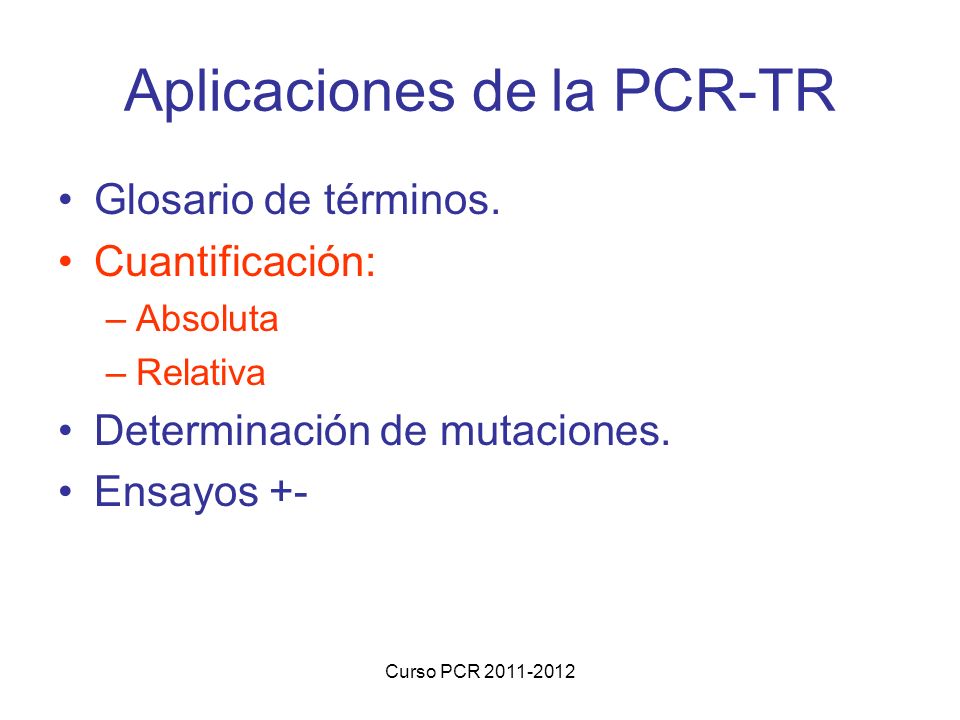 Aplicaciones de la PCR-TR

• Glosario de términos.
• Cuantificación:
– Absoluta
– Relativa
• Determinación de mutaciones.
• Ensayos +-

Curso PCR 2011-2012